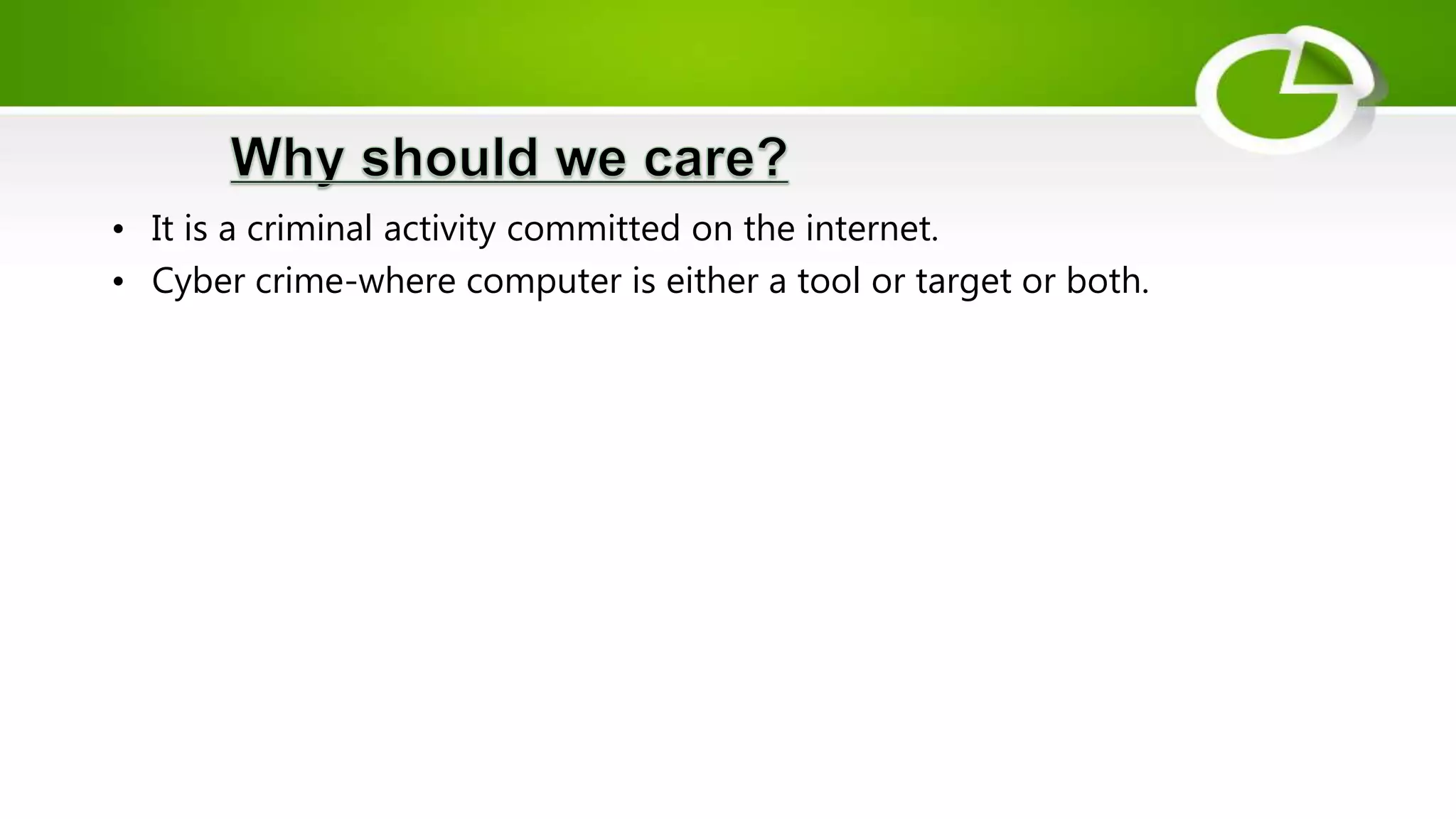 Why should we care?

• It is a criminal activity committed on the internet.
• Cyber crime-where computer is either a tool or target or both.